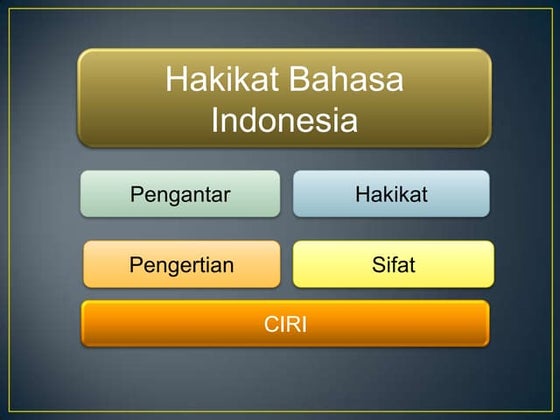 Hakikat Bahasa Indonesia

Pengantar

Hakikat

Pengertian

Sifat

CIRI